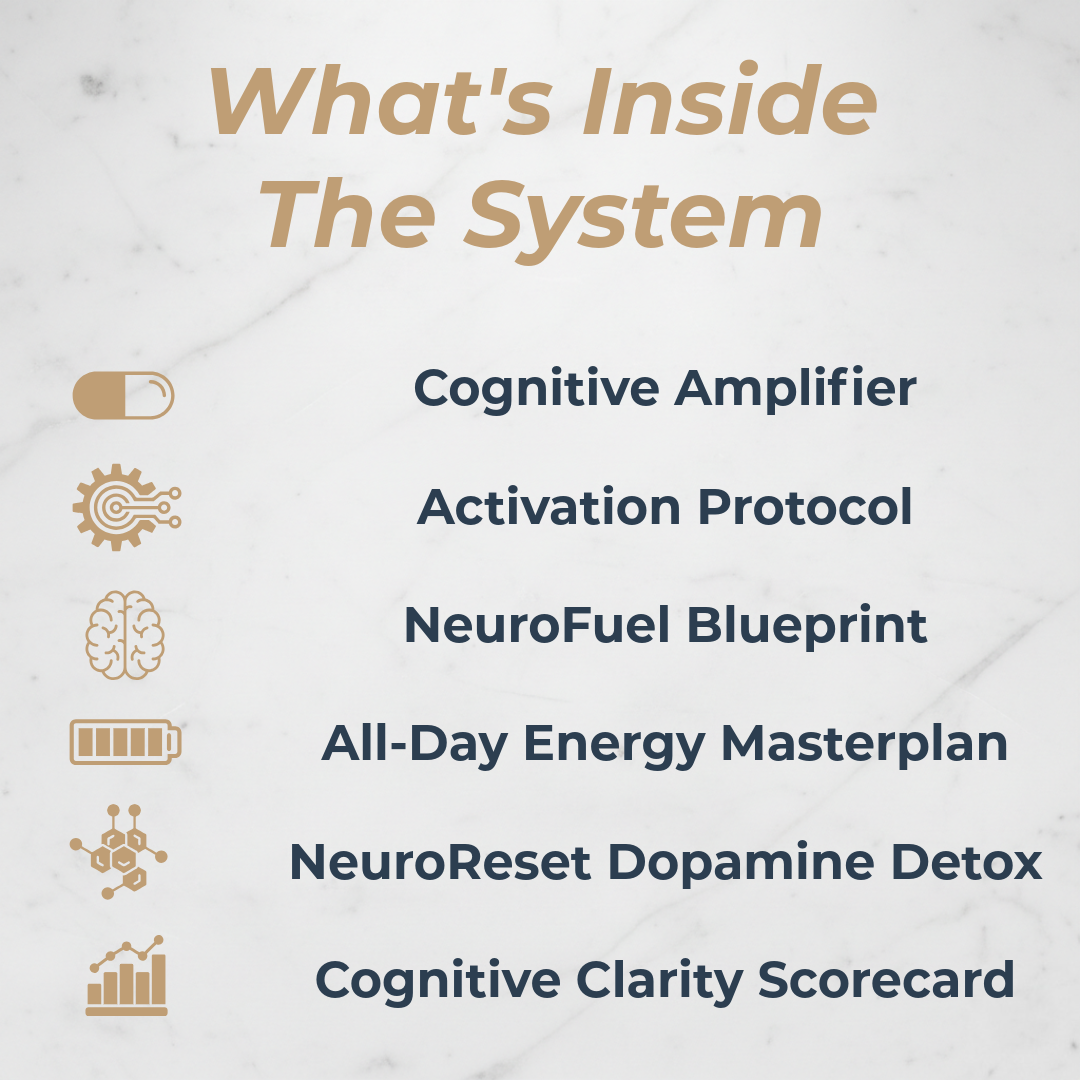 What's Inside The System

Cognitive Amplifier

Activation Protocol

NeuroFuel Blueprint

All-Day Energy Masterplan

NeuroReset Dopamine Detox

Cognitive Clarity Scorecard